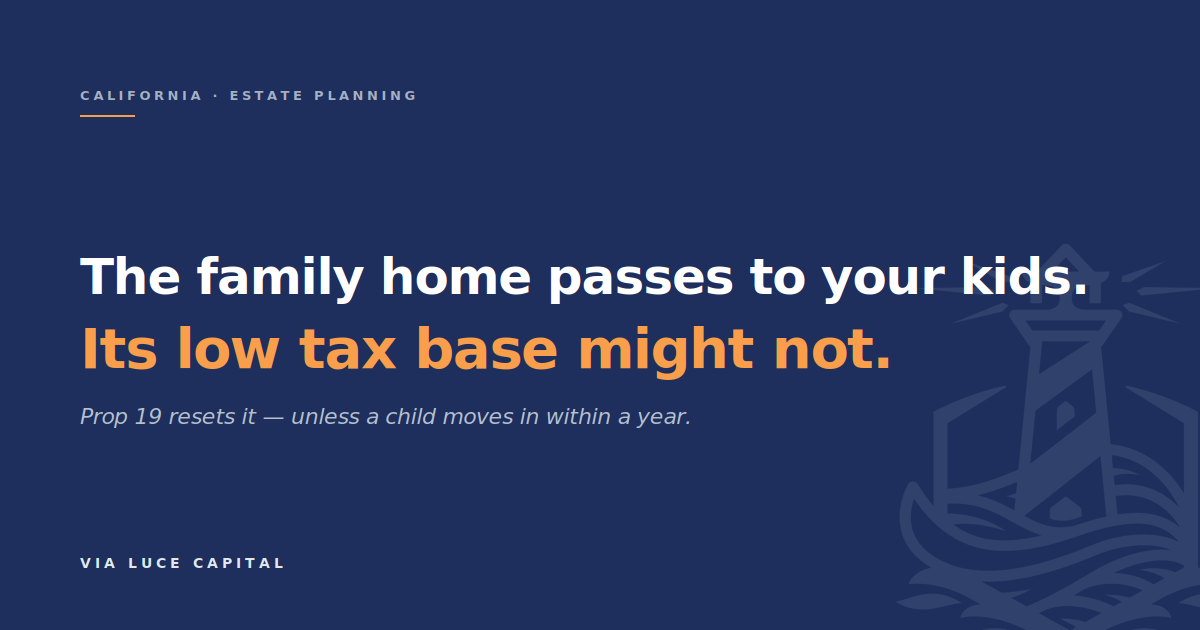 CALIFORNIA · ESTATE PLANNING

The family home passes to your kids.
Its low tax base might not.

Prop 19 resets it — unless a child moves in within a year.

VIA LUCE CAPITAL